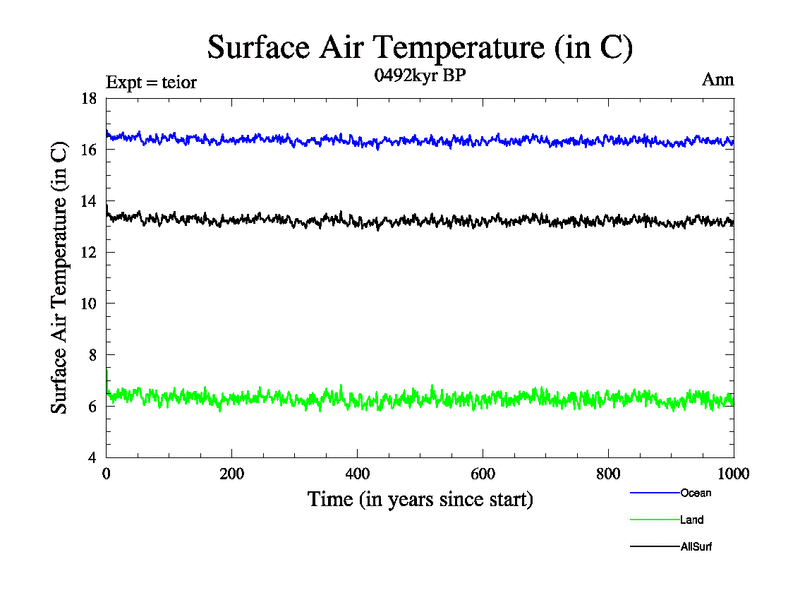 Surface Air Temperature (in C)

Expt = teior

0492kyr BP

Ann

Surface Air Temperature (in C)

18
16
14
12
10
8
6
4

0
200
400
600
800
1000

Time (in years since start)

Ocean
Land
AllSurf